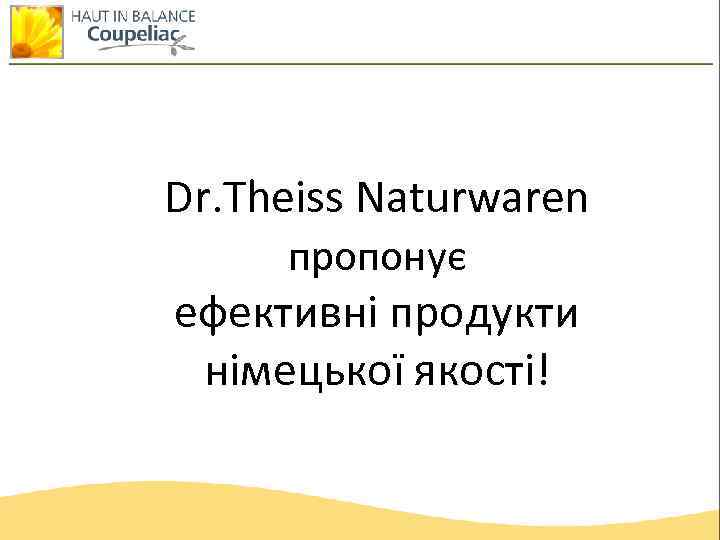 HAUT IN BALANCE
Coupeliac

Dr.Theiss Naturwaren пропонує ефективні продукти німецької якості!